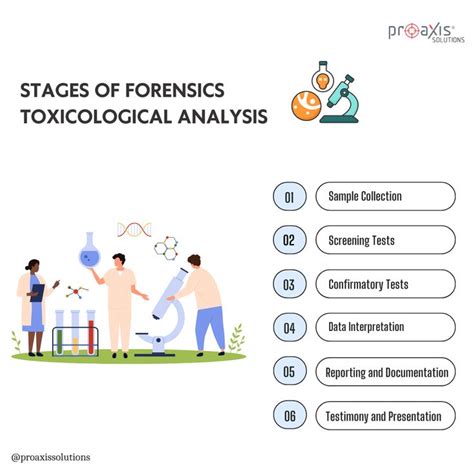 proaxis® SOLUTIONS

STAGES OF FORENSICS TOXICOLOGICAL ANALYSIS

01 Sample Collection

02 Screening Tests

03 Confirmatory Tests

04 Data Interpretation

05 Reporting and Documentation

06 Testimony and Presentation

@proaxissolutions